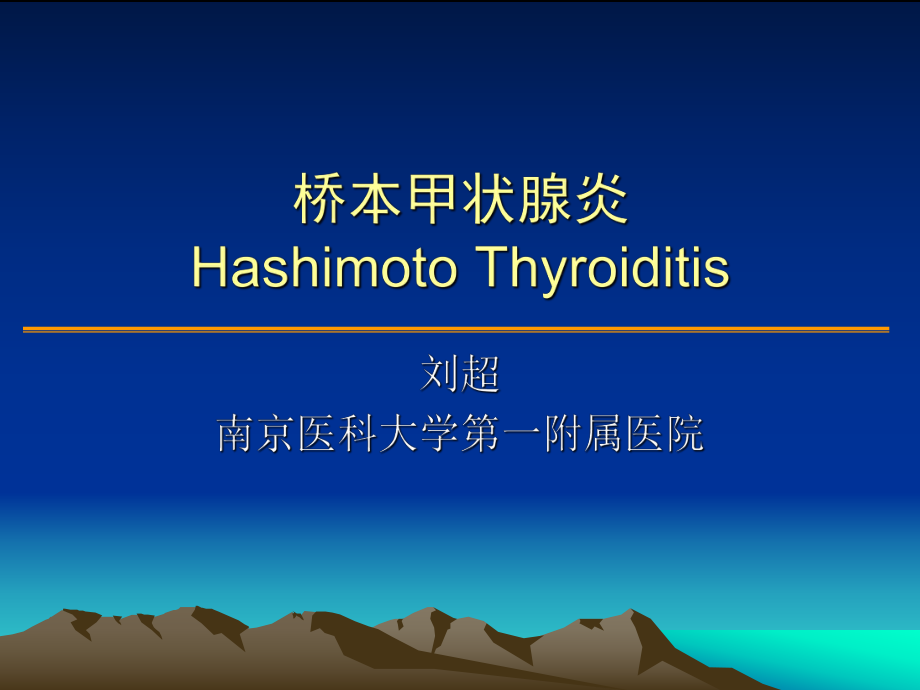 桥本甲状腺炎
Hashimoto Thyroiditis

刘超
南京医科大学第一附属医院